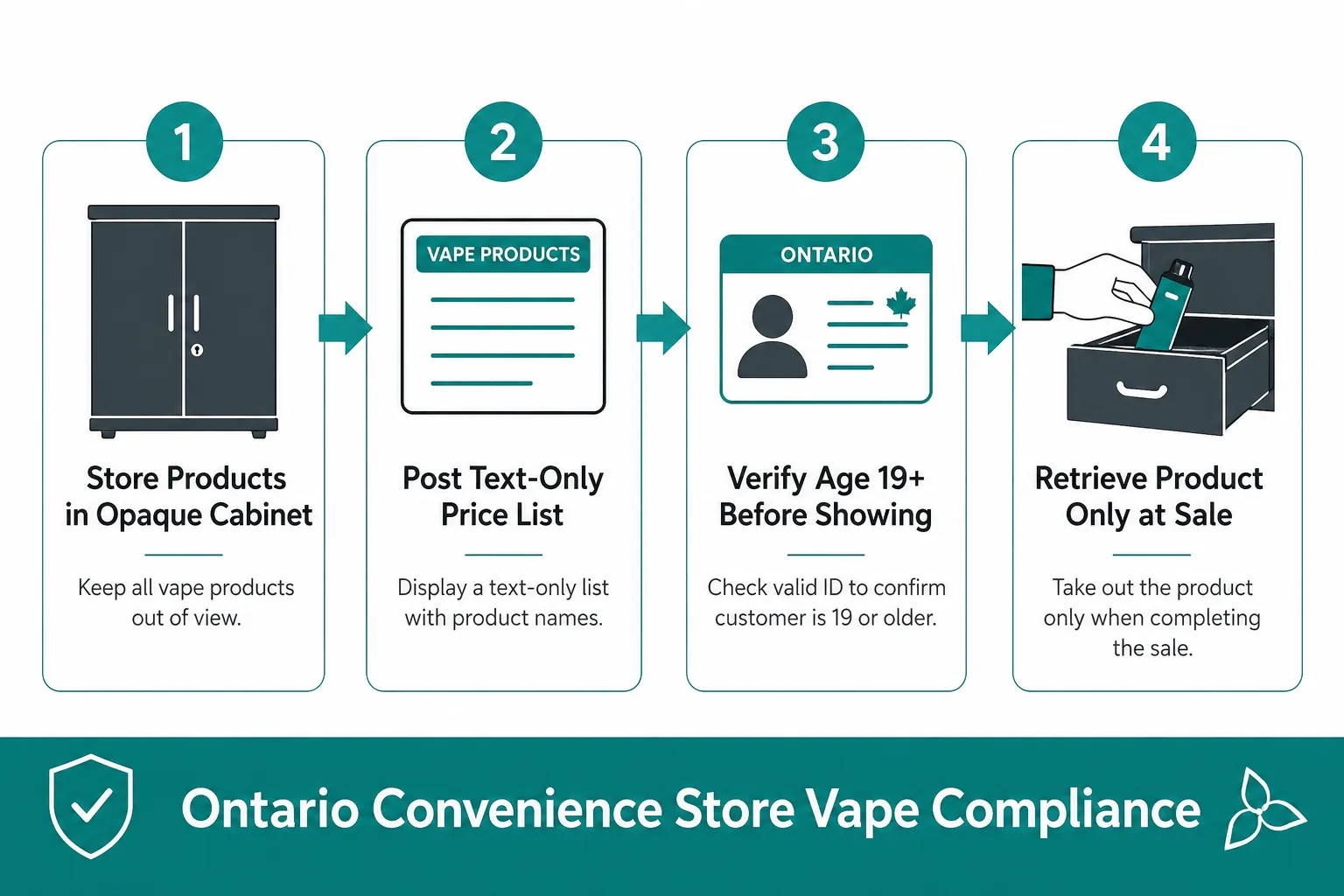 1

Store Products in Opaque Cabinet

Keep all vape products out of view.

2

VAPE PRODUCTS

Post Text-Only Price List

Display a text-only list with product names.

3

ONTARIO

Verify Age 19+ Before Showing

Check valid ID to confirm customer is 19 or older.

4

Retrieve Product Only at Sale

Take out the product only when completing the sale.

Ontario Convenience Store Vape Compliance